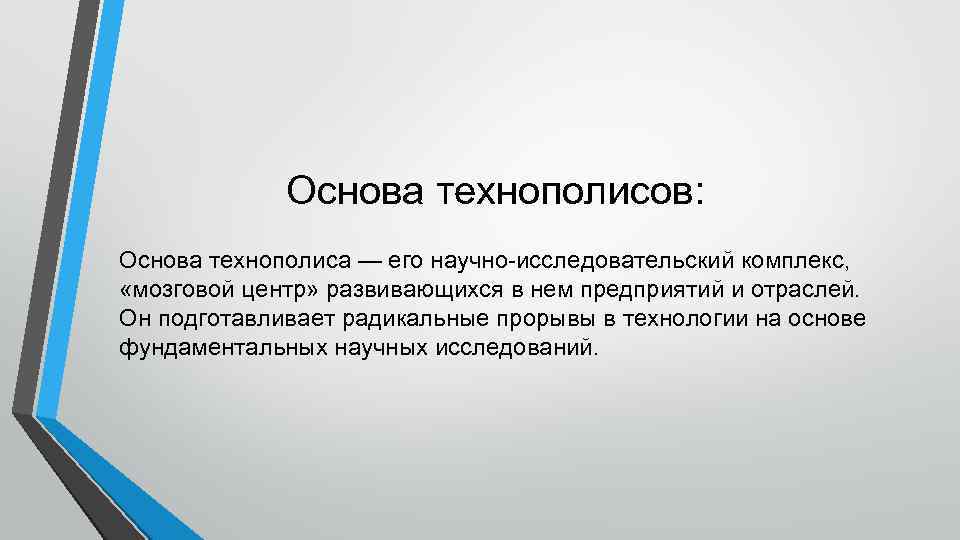 Основа технополисов:

Основа технополиса — его научно-исследовательский комплекс, «мозговой центр» развивающихся в нем предприятий и отраслей. Он подготавливает радикальные прорывы в технологии на основе фундаментальных научных исследований.